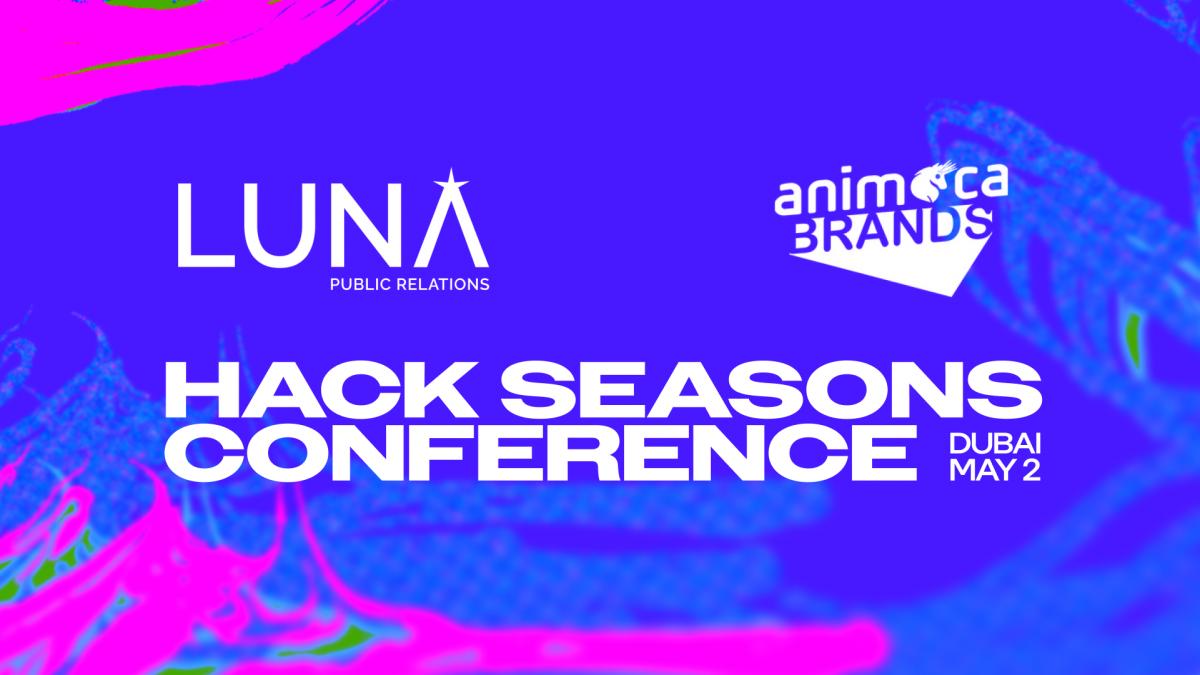 LUNA
PUBLIC RELATIONS

animoca BRANDS

HACK SEASONS CONFERENCE

DUBAI
MAY 2